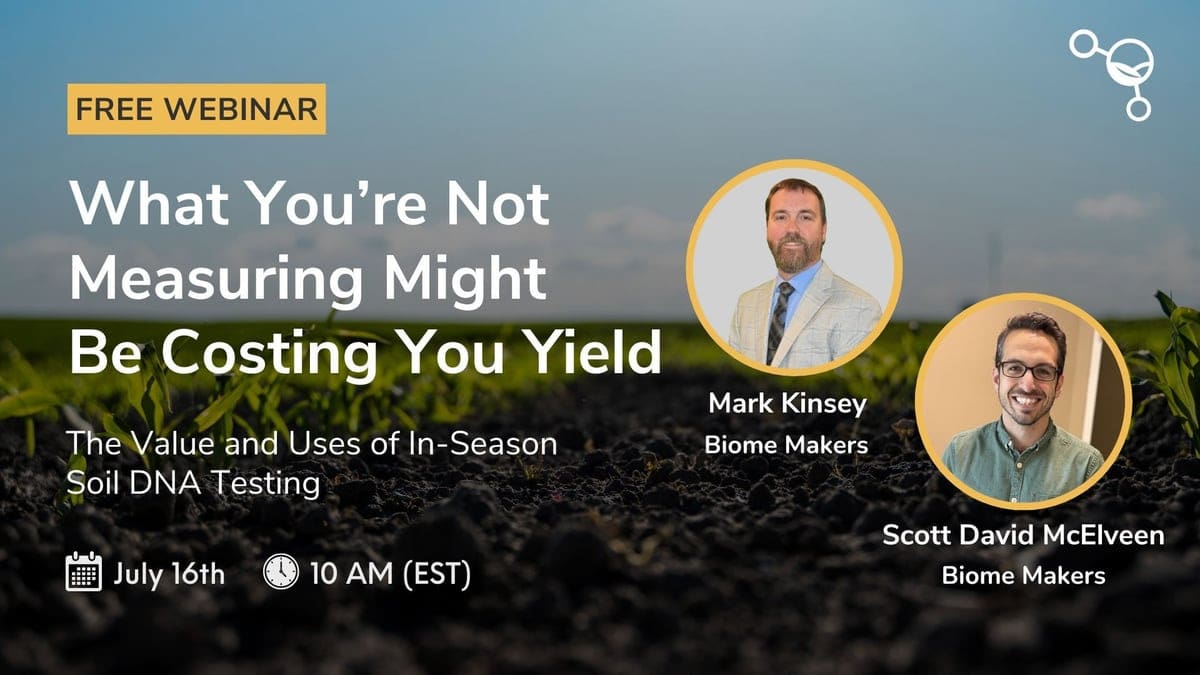 FREE WEBINAR

What You're Not Measuring Might Be Costing You Yield

The Value and Uses of In-Season Soil DNA Testing

July 16th 10 AM (EST)

Mark Kinsey
Biome Makers

Scott David McElveen
Biome Makers